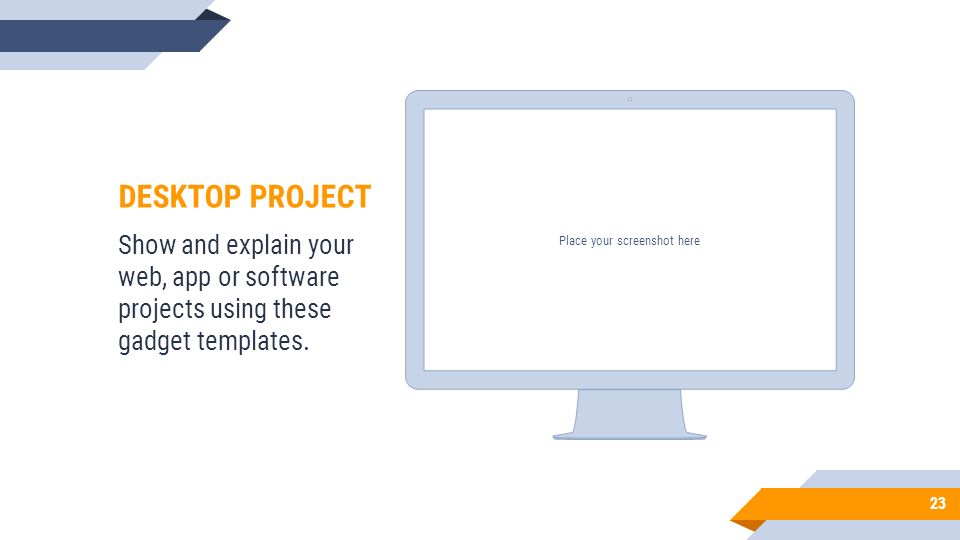 DESKTOP PROJECT

Show and explain your web, app or software projects using these gadget templates.

Place your screenshot here

23